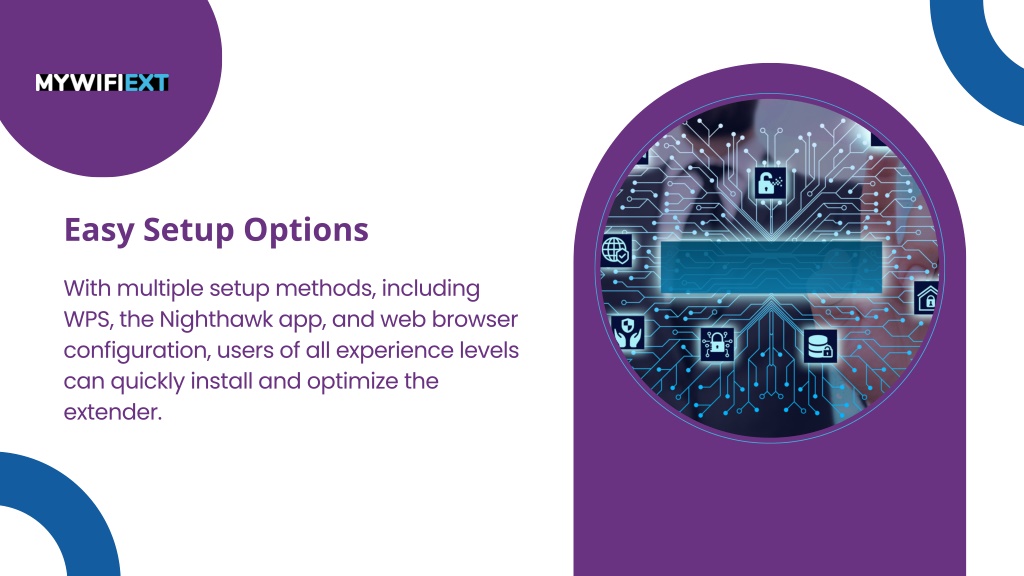 MYWIFIEXT

Easy Setup Options

With multiple setup methods, including WPS, the Nighthawk app, and web browser configuration, users of all experience levels can quickly install and optimize the extender.